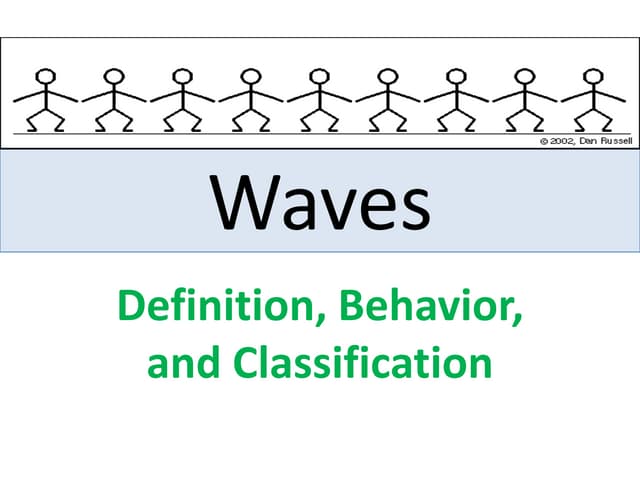 © 2002, Dan Russell

Waves

Definition, Behavior, and Classification